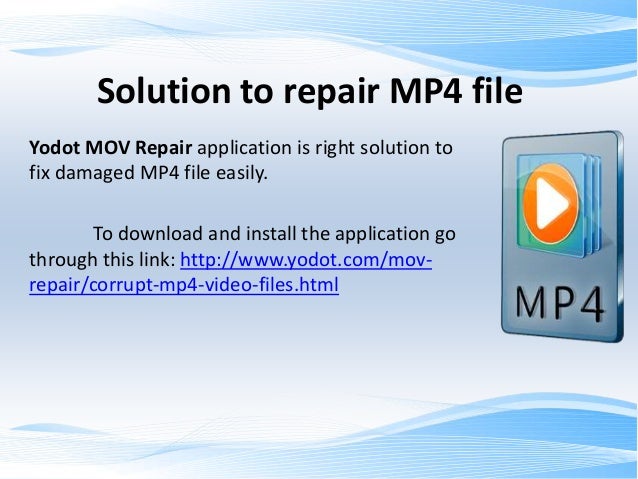 Solution to repair MP4 file

Yodot MOV Repair application is right solution to fix damaged MP4 file easily.

To download and install the application go through this link: http://www.yodot.com/mov-repair/corrupt-mp4-video-files.html

MP4